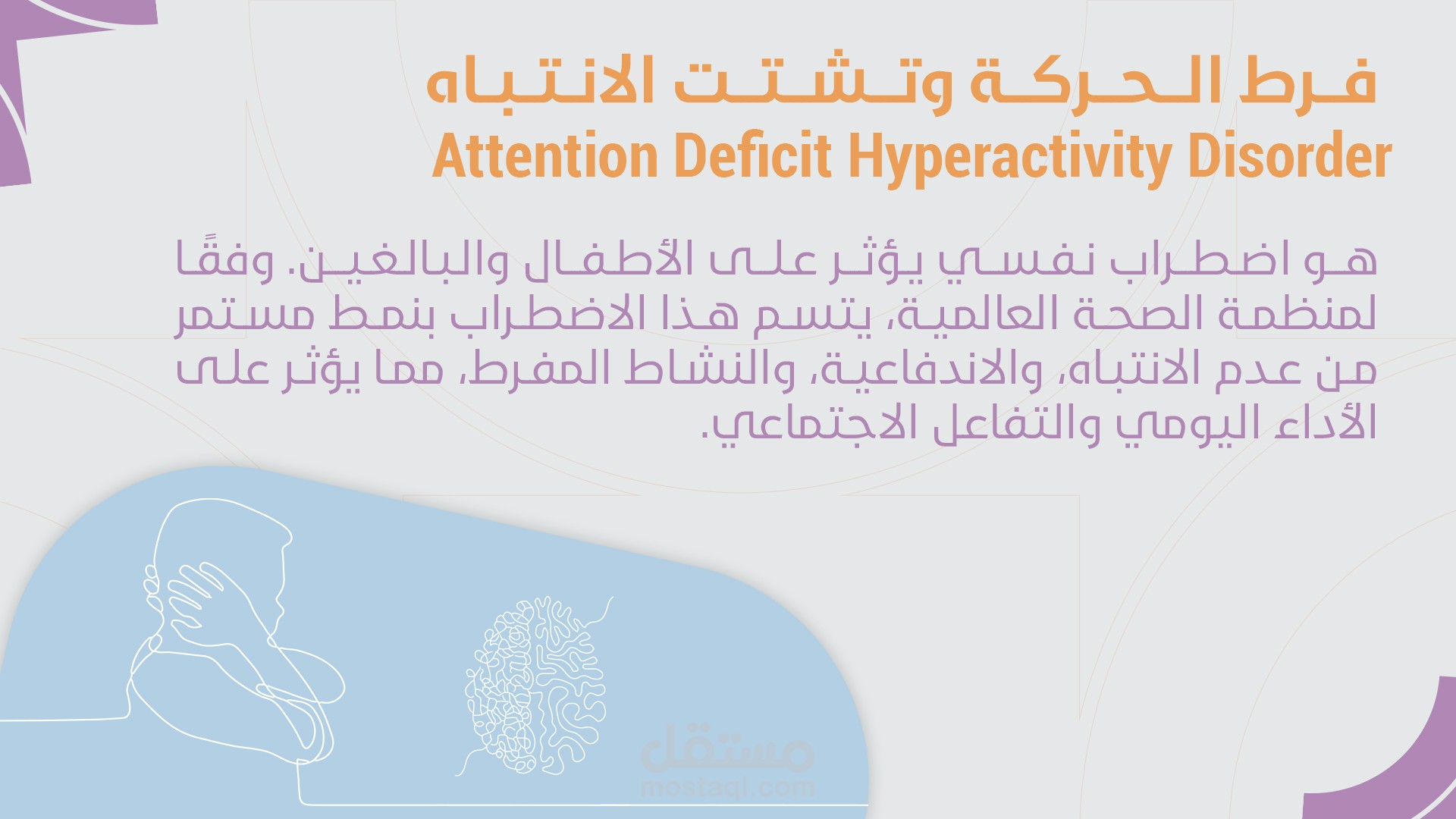 فرط الحركة وتشتت الانتباه
Attention Deficit Hyperactivity Disorder

هو اضطراب نفسي يؤثر على الأطفال والبالغين. وفقًا لمنظمة الصحة العالمية، يتسم هذا الاضطراب بنمط مستمر من عدم الانتباه، والاندفاعية، والنشاط المفرط، مما يؤثر على الأداء اليومي والتفاعل الاجتماعي.

مستقل
mostaql.com